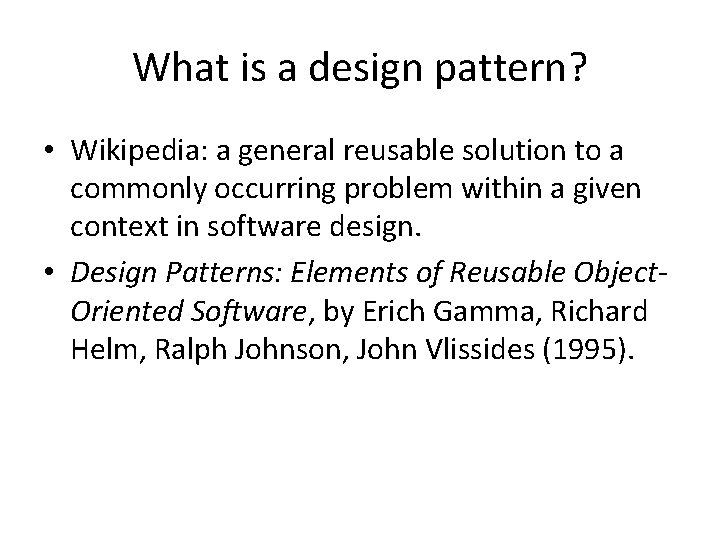 What is a design pattern?

• Wikipedia: a general reusable solution to a commonly occurring problem within a given context in software design.

• Design Patterns: Elements of Reusable Object-Oriented Software, by Erich Gamma, Richard Helm, Ralph Johnson, John Vlissides (1995).